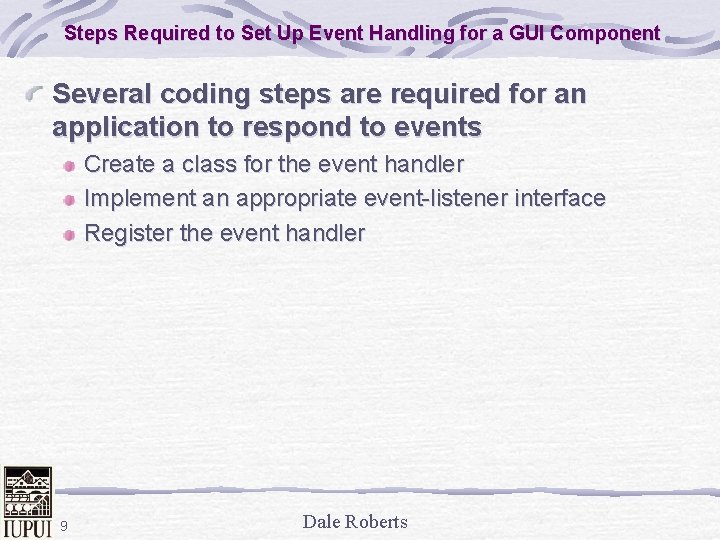 Steps Required to Set Up Event Handling for a GUI Component

Several coding steps are required for an application to respond to events

Create a class for the event handler

Implement an appropriate event-listener interface

Register the event handler

IUPUI 9

Dale Roberts